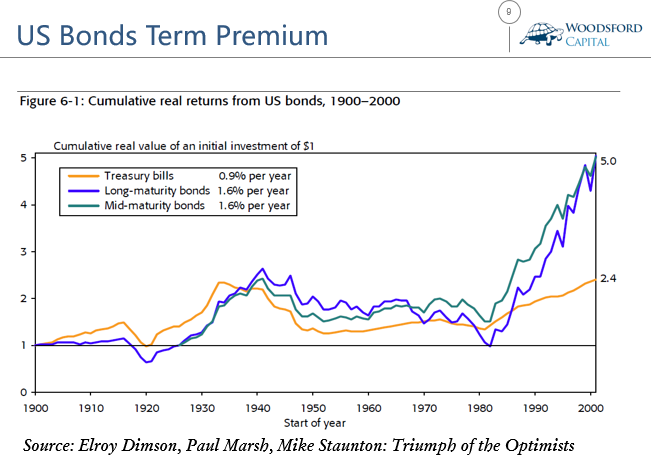 US Bonds Term Premium

9

WOODSFORD CAPITAL

Figure 6-1: Cumulative real returns from US bonds, 1900–2000

Cumulative real value of an initial investment of $1

Treasury bills 0.9% per year
Long-maturity bonds 1.6% per year
Mid-maturity bonds 1.6% per year

5
4
3
2
1
0

5.0
2.4

1900 1910 1920 1930 1940 1950 1960 1970 1980 1990 2000
Start of year

Source: Elroy Dimson, Paul Marsh, Mike Staunton: Triumph of the Optimists